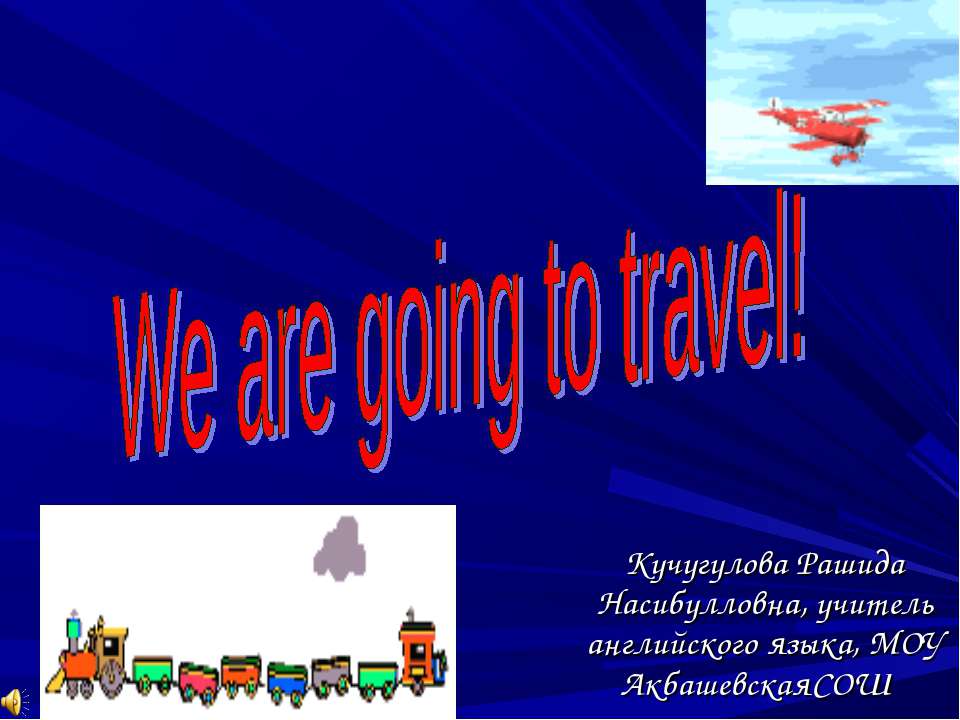 We are going to travel!

Кучугулова Рашида Насибулловна, учитель английского языка, МОУ АкбашевскаяСОШ